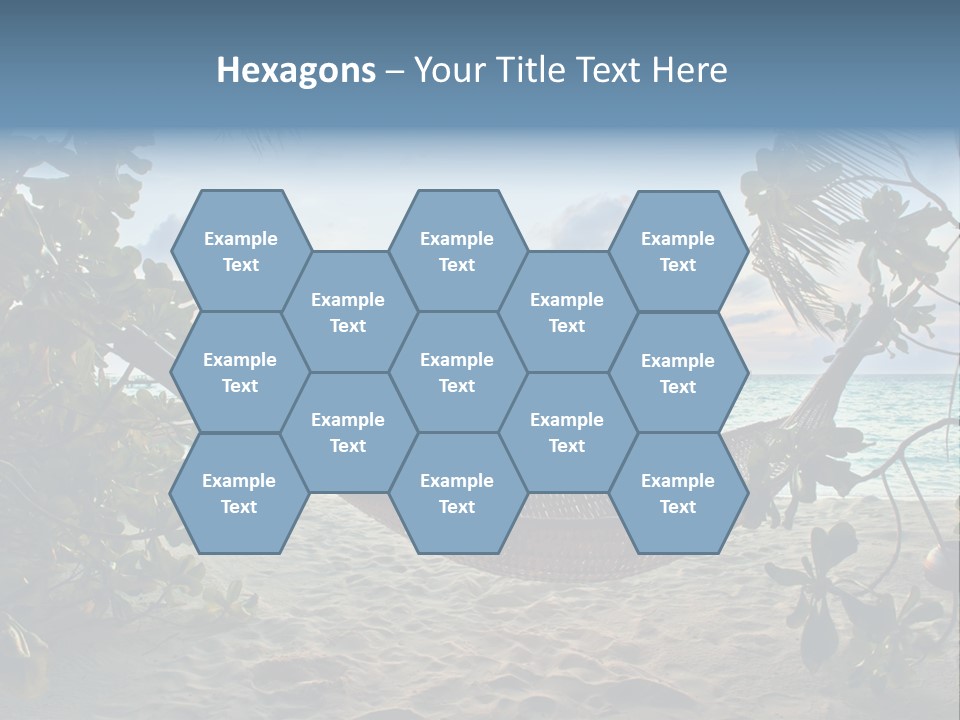 Hexagons – Your Title Text Here

Example Text

Example Text

Example Text

Example Text

Example Text

Example Text

Example Text

Example Text

Example Text

Example Text

Example Text

Example Text

Example Text